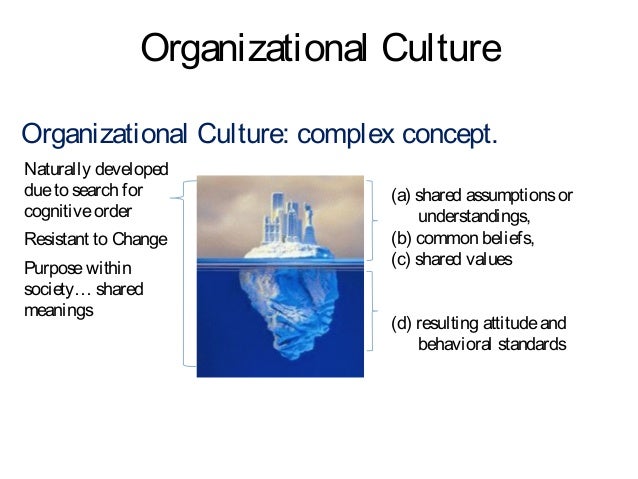 Organizational Culture

Organizational Culture: complex concept.

Naturally developed due to search for cognitive order

Resistant to Change

Purpose within society… shared meanings

(a) shared assumptions or understandings,
(b) common beliefs,
(c) shared values

(d) resulting attitude and behavioral standards